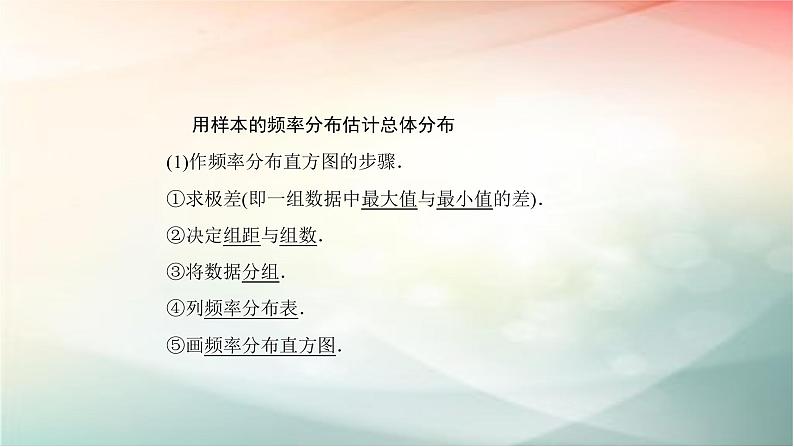 用样本的频率分布估计总体分布

(1)作频率分布直方图的步骤.

①求极差(即一组数据中最大值与最小值的差).

②决定组距与组数.

③将数据分组.

④列频率分布表.

⑤画频率分布直方图.